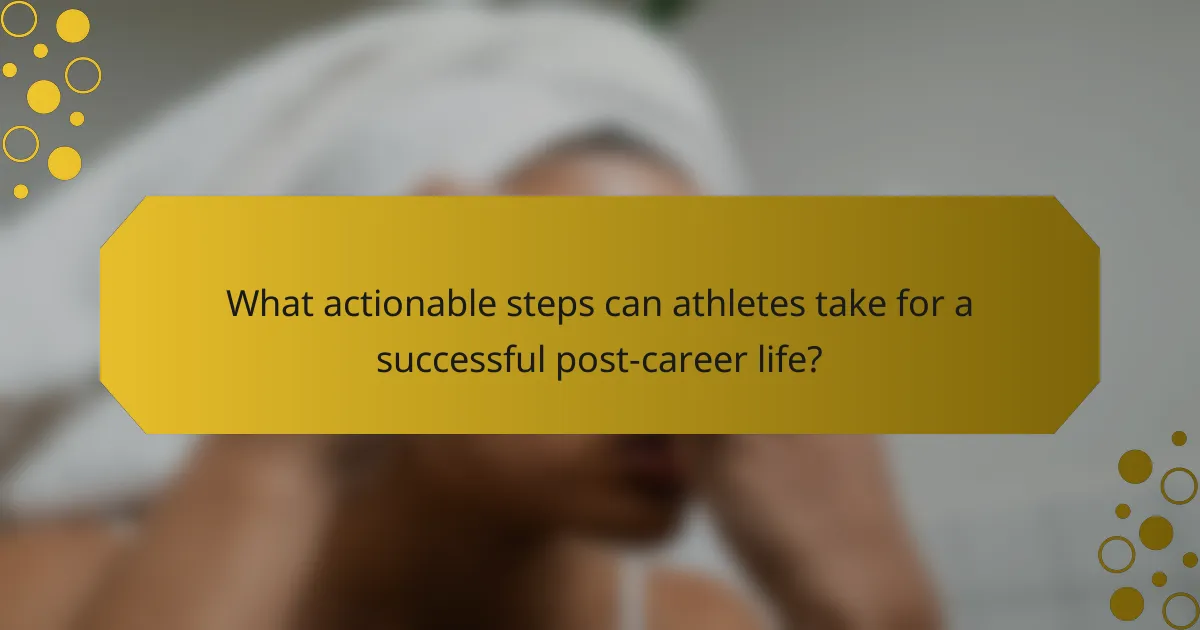 What actionable steps can athletes take for a successful post-career life?